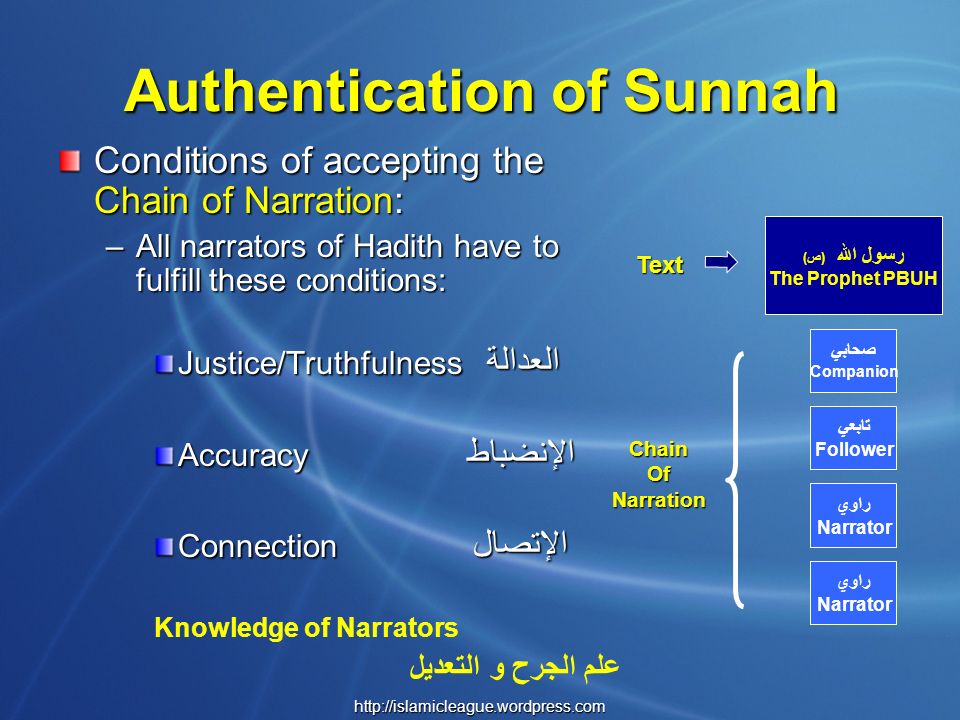 Authentication of Sunnah

Conditions of accepting the Chain of Narration:

– All narrators of Hadith have to fulfill these conditions:

Justice/Truthfulness العدالة

Accuracy الإنضباط

Connection الإتصال

Knowledge of Narrators

علم الجرح و التعديل

Text

رسول الله (ص)
The Prophet PBUH

Chain Of Narration

صحابي
Companion

تابعي
Follower

راوي
Narrator

راوي
Narrator

http://islamicleague.wordpress.com